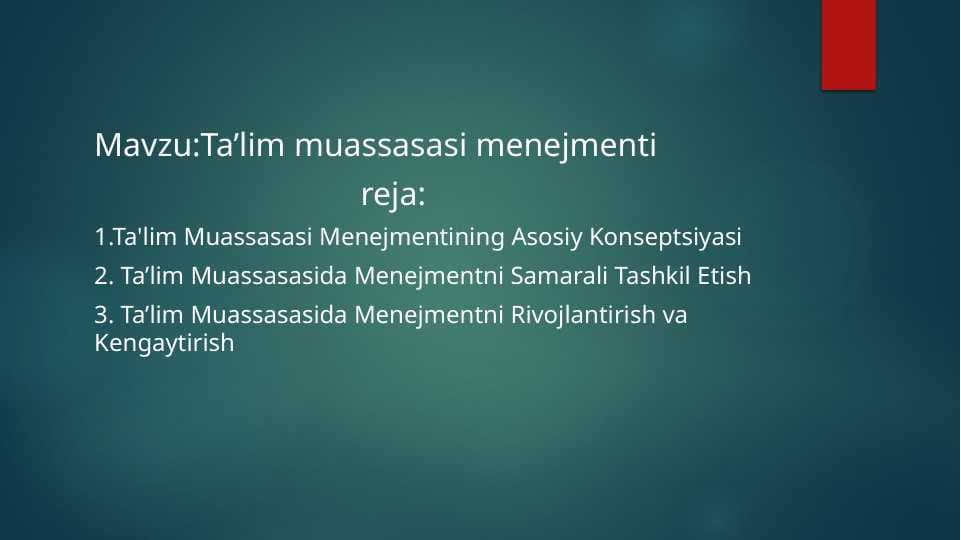 Mavzu:Ta’lim muassasasi menejmenti

reja:

1.Ta'lim Muassasasi Menejmentining Asosiy Konseptsiyasi

2. Ta’lim Muassasasida Menejmentni Samarali Tashkil Etish

3. Ta’lim Muassasasida Menejmentni Rivojlantirish va Kengaytirish